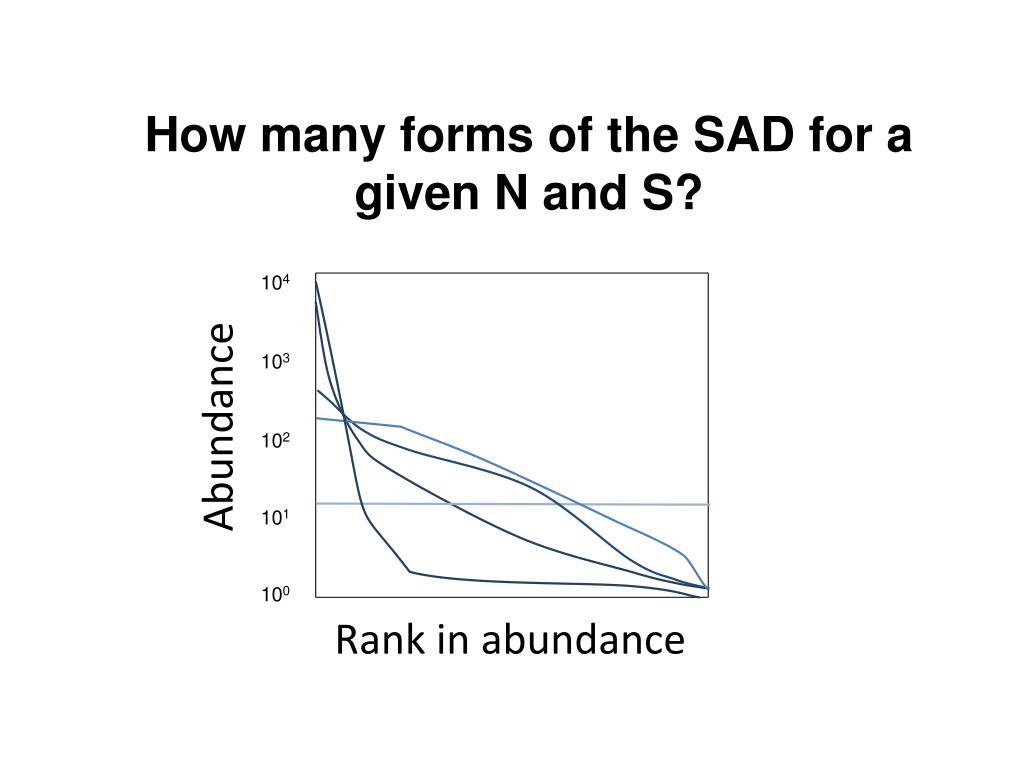 How many forms of the SAD for a given N and S?

Abundance

$10^4$

$10^3$

$10^2$

$10^1$

$10^0$

Rank in abundance